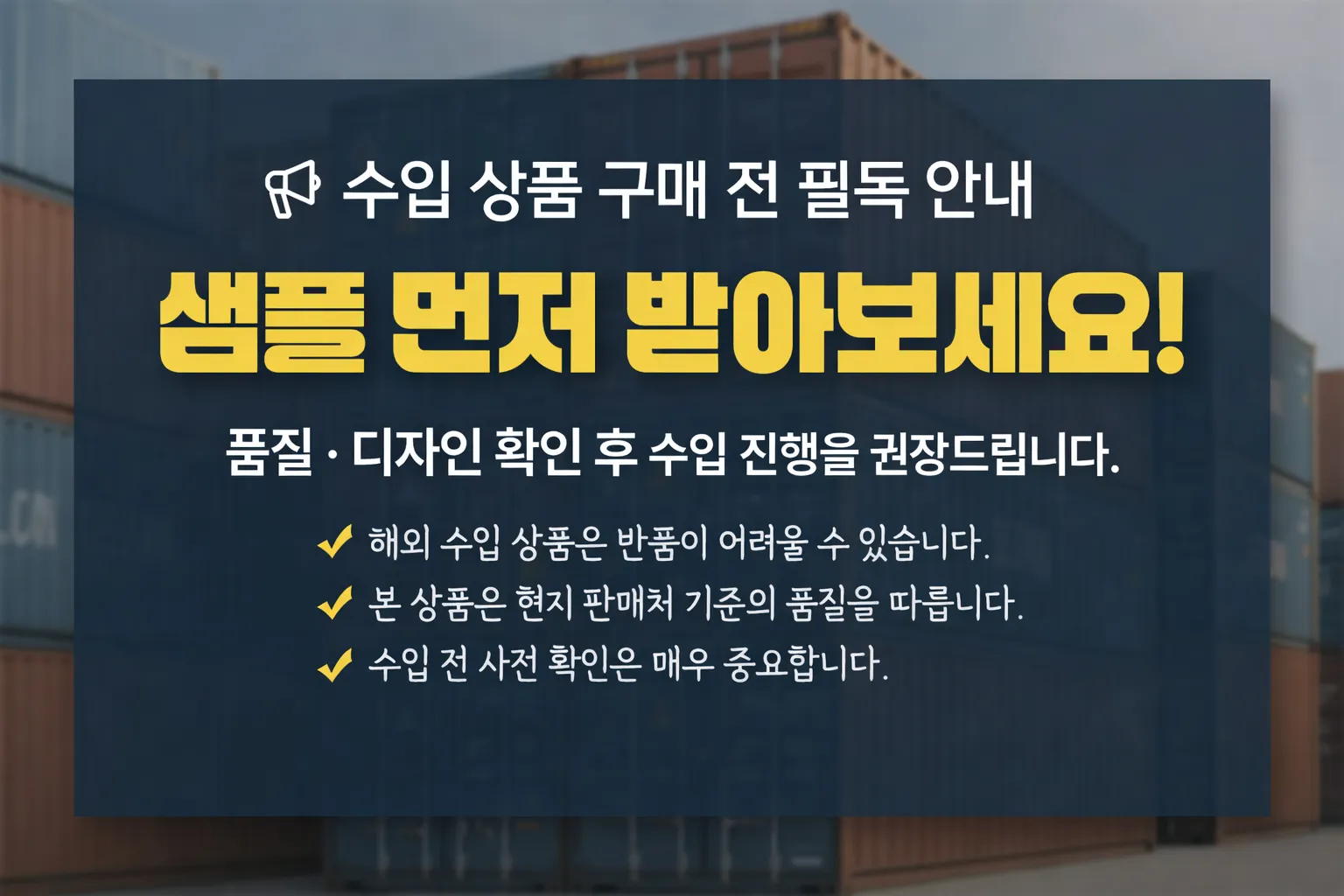 수입 상품 구매 전 필독 안내

샘플 먼저 받아보세요!

품질 · 디자인 확인 후 수입 진행을 권장드립니다.

✔ 해외 수입 상품은 반품이 어려울 수 있습니다.
✔ 본 상품은 현지 판매처 기준의 품질을 따릅니다.
✔ 수입 전 사전 확인은 매우 중요합니다.